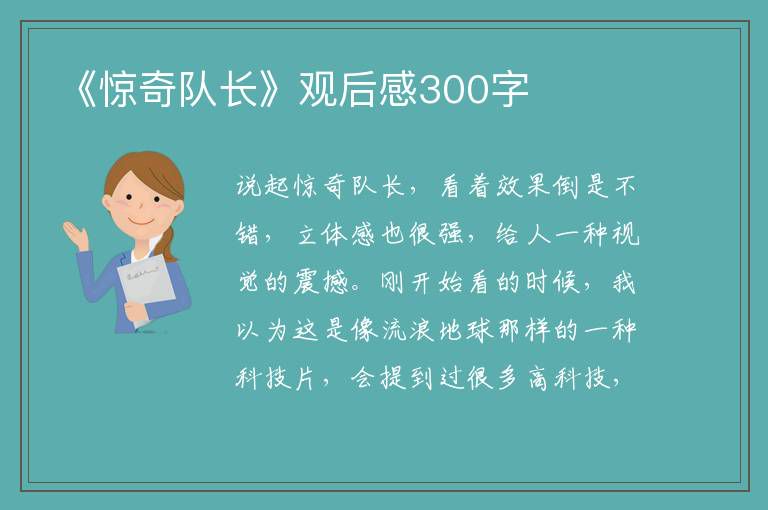 《惊奇队长》观后感300字

说起惊奇队长，看着效果倒是不错，立体感也很强，给人一种视觉的震撼。刚开始看的时候，我以为这是像流浪地球那样的一种科技片，会提到过很多高科技，